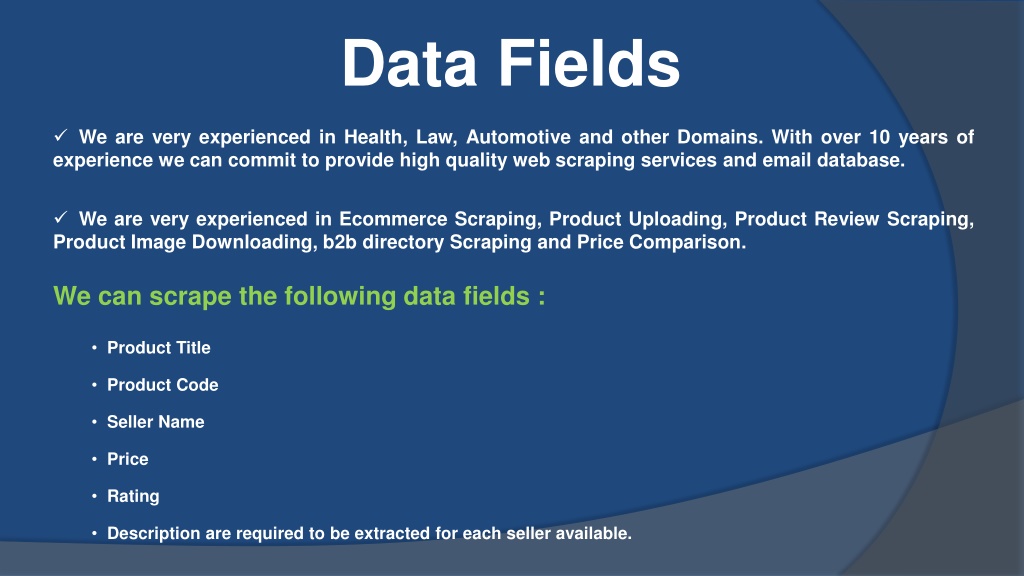 Data Fields

✓ We are very experienced in Health, Law, Automotive and other Domains. With over 10 years of experience we can commit to provide high quality web scraping services and email database.

✓ We are very experienced in Ecommerce Scraping, Product Uploading, Product Review Scraping, Product Image Downloading, b2b directory Scraping and Price Comparison.

We can scrape the following data fields :

• Product Title

• Product Code

• Seller Name

• Price

• Rating

• Description are required to be extracted for each seller available.